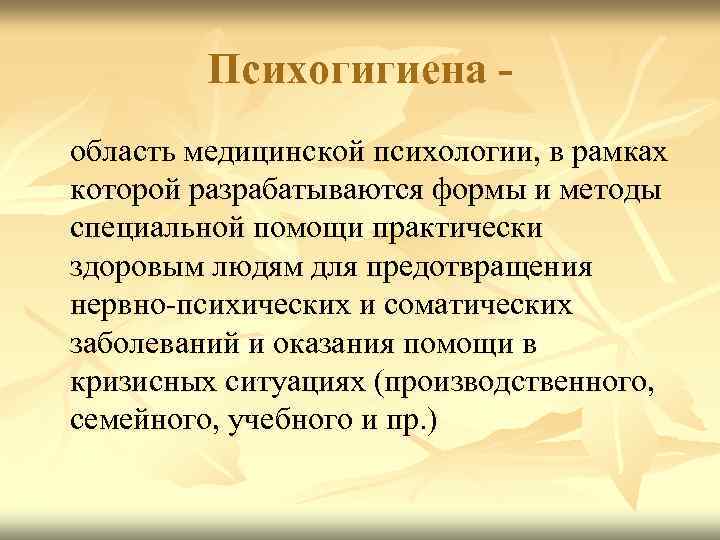 Психогигиена -

область медицинской психологии, в рамках которой разрабатываются формы и методы специальной помощи практически здоровым людям для предотвращения нервно-психических и соматических заболеваний и оказания помощи в кризисных ситуациях (производственного, семейного, учебного и пр.)